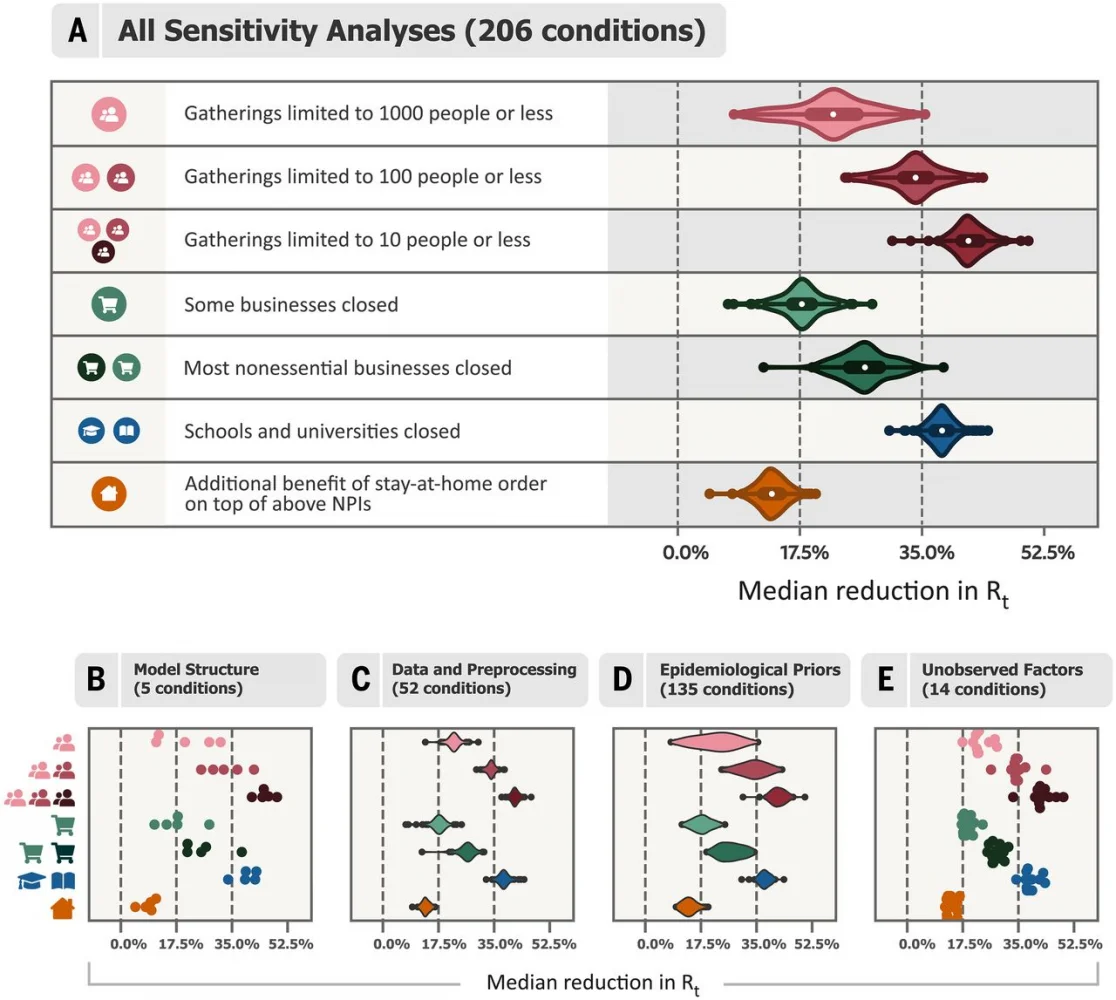 A All Sensitivity Analyses (206 conditions)

Gatherings limited to 1000 people or less

Gatherings limited to 100 people or less

Gatherings limited to 10 people or less

Some businesses closed

Most nonessential businesses closed

Schools and universities closed

Additional benefit of stay-at-home order on top of above NPIs

0.0% 17.5% 35.0% 52.5%

Median reduction in $R_t$

B Model Structure (5 conditions)

0.0% 17.5% 35.0% 52.5%

C Data and Preprocessing (52 conditions)

0.0% 17.5% 35.0% 52.5%

D Epidemiological Priors (135 conditions)

0.0% 17.5% 35.0% 52.5%

E Unobserved Factors (14 conditions)

0.0% 17.5% 35.0% 52.5%

Median reduction in $R_t$